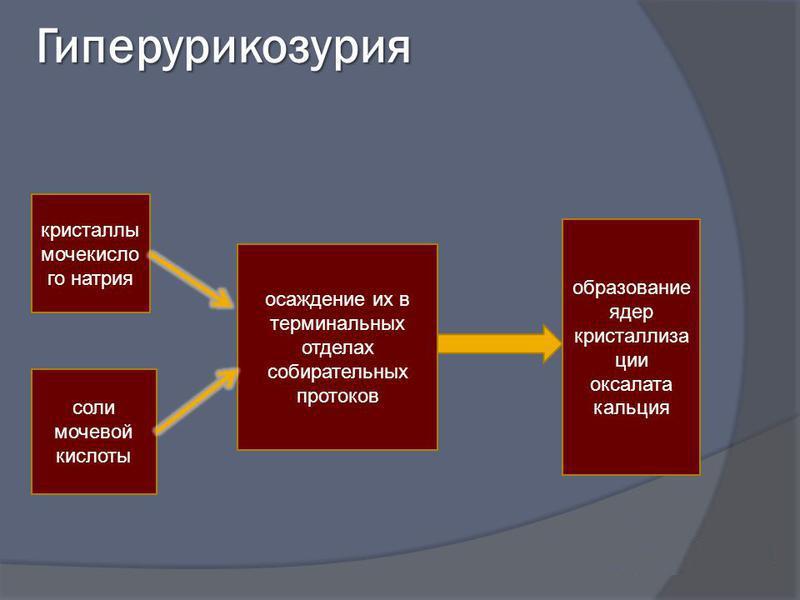 Гиперурикозурия

кристаллы мочекисло го натрия

соли мочевой кислоты

осаждение их в терминальных отделах собирательных протоков

образование ядер кристаллиза ции оксалата кальция